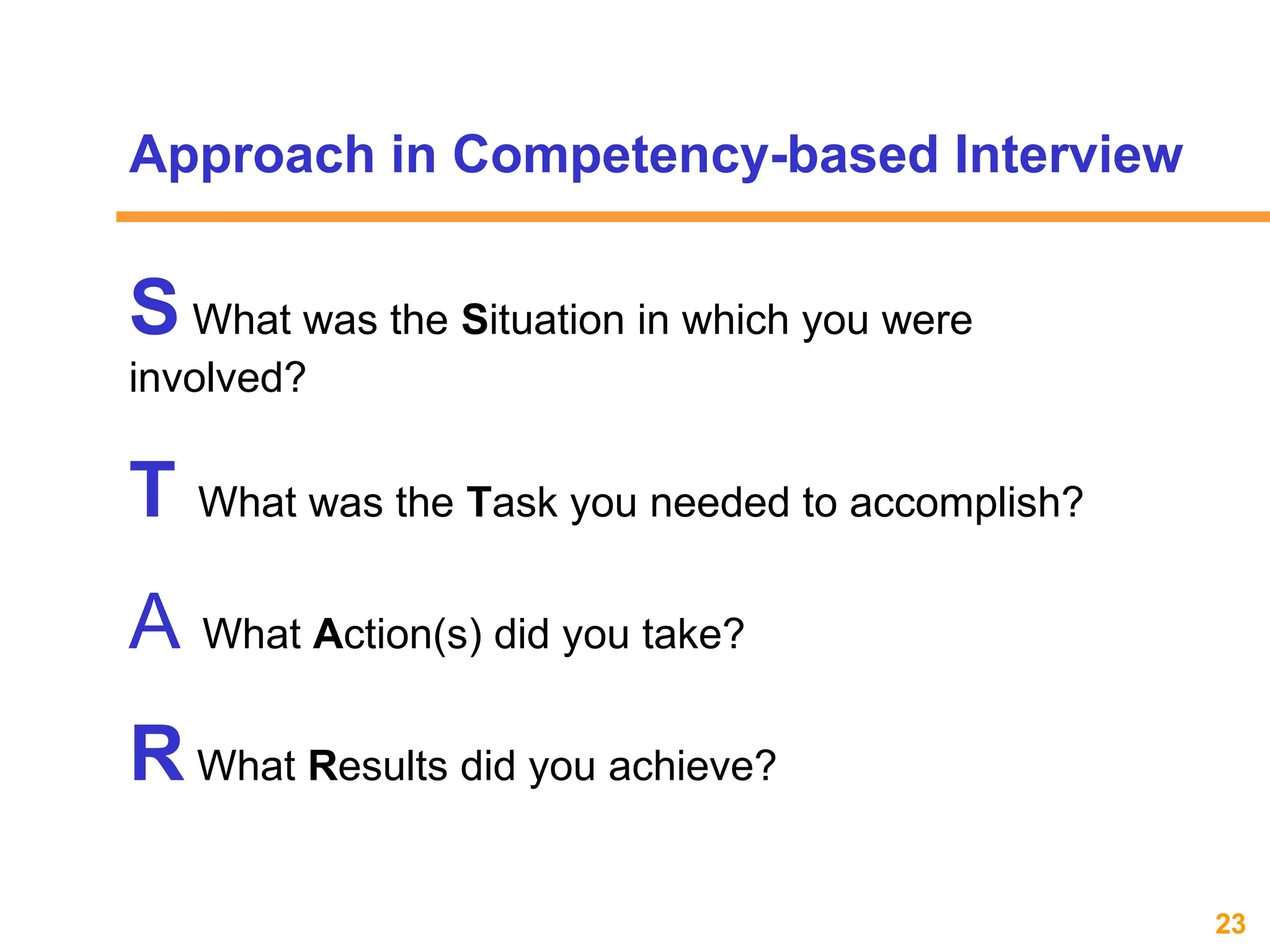 Approach in Competency-based Interview

S What was the Situation in which you were involved?

T What was the Task you needed to accomplish?

A What Action(s) did you take?

R What Results did you achieve?

23